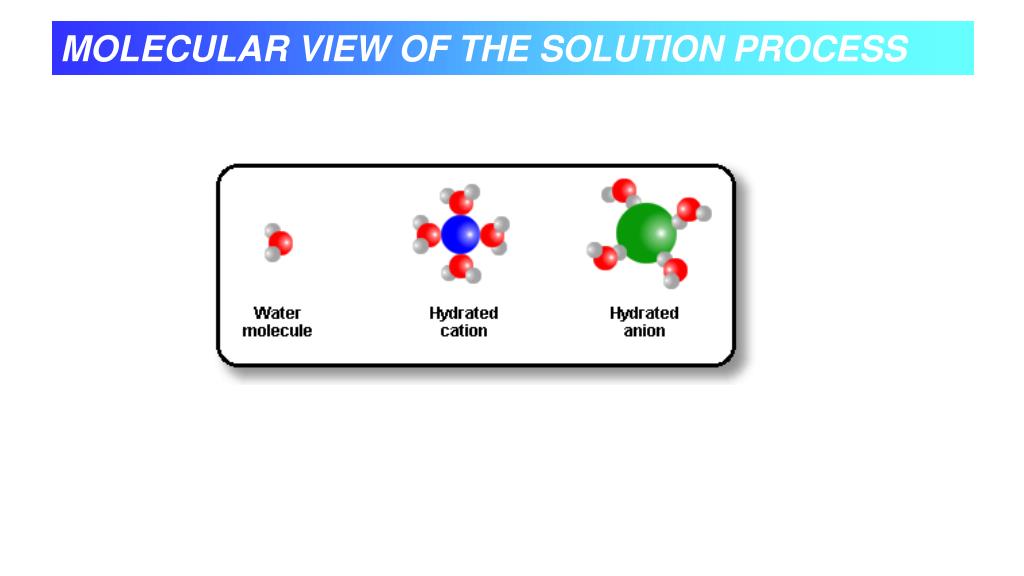 MOLECULAR VIEW OF THE SOLUTION PROCESS

Water molecule

Hydrated cation

Hydrated anion